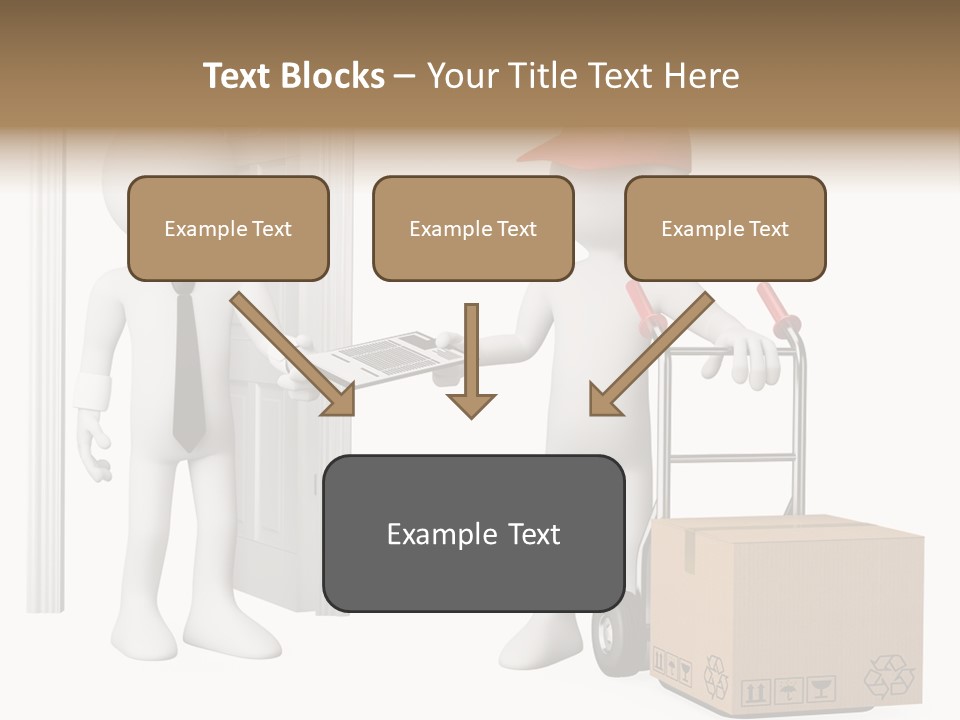 Text Blocks – Your Title Text Here

Example Text

Example Text

Example Text

Example Text